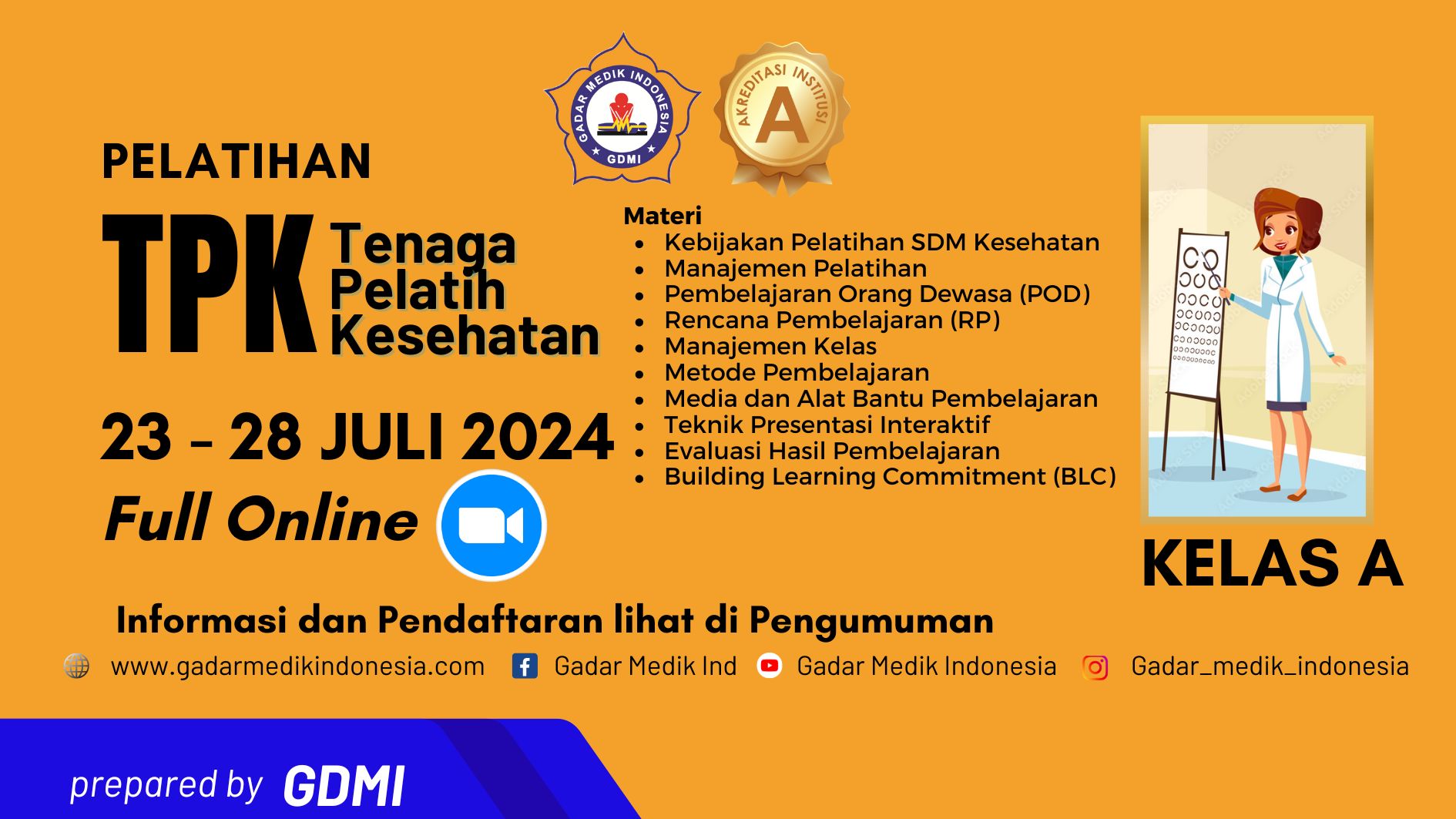 GADAR MEDIK INDONESIA
GDMI

AKREDITASI INSTITUSI
A

PELATIHAN

TPK Tenaga Pelatih Kesehatan

23 - 28 JULI 2024

Full Online

Materi
- Kebijakan Pelatihan SDM Kesehatan
- Manajemen Pelatihan
- Pembelajaran Orang Dewasa (POD)
- Rencana Pembelajaran (RP)
- Manajemen Kelas
- Metode Pembelajaran
- Media dan Alat Bantu Pembelajaran
- Teknik Presentasi Interaktif
- Evaluasi Hasil Pembelajaran
- Building Learning Commitment (BLC)

KELAS A

Informasi dan Pendaftaran lihat di Pengumuman

www.gadarmedikindonesia.com Gadar Medik Ind Gadar Medik Indonesia Gadar_medik_indonesia

prepared by GDMI